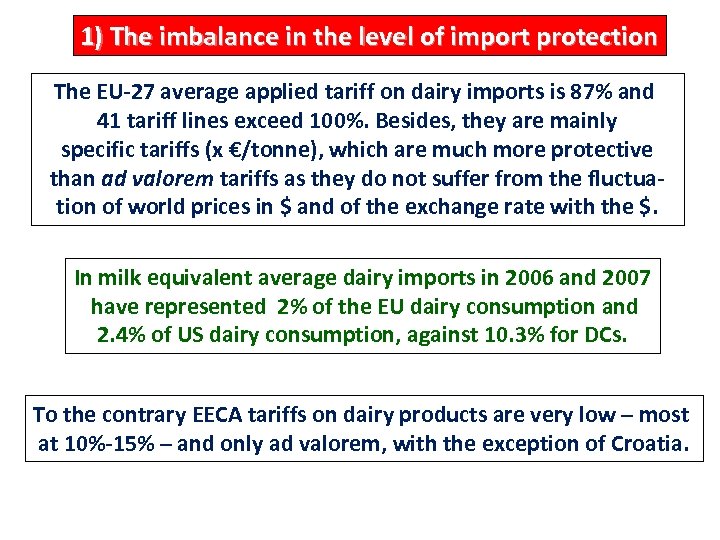 1) The imbalance in the level of import protection

The EU-27 average applied tariff on dairy imports is 87% and 41 tariff lines exceed 100%. Besides, they are mainly specific tariffs (x €/tonne), which are much more protective than ad valorem tariffs as they do not suffer from the fluctuation of world prices in \$ and of the exchange rate with the \$.

In milk equivalent average dairy imports in 2006 and 2007 have represented 2% of the EU dairy consumption and 2.4% of US dairy consumption, against 10.3% for DCs.

To the contrary EECA tariffs on dairy products are very low – most at 10%-15% – and only ad valorem, with the exception of Croatia.